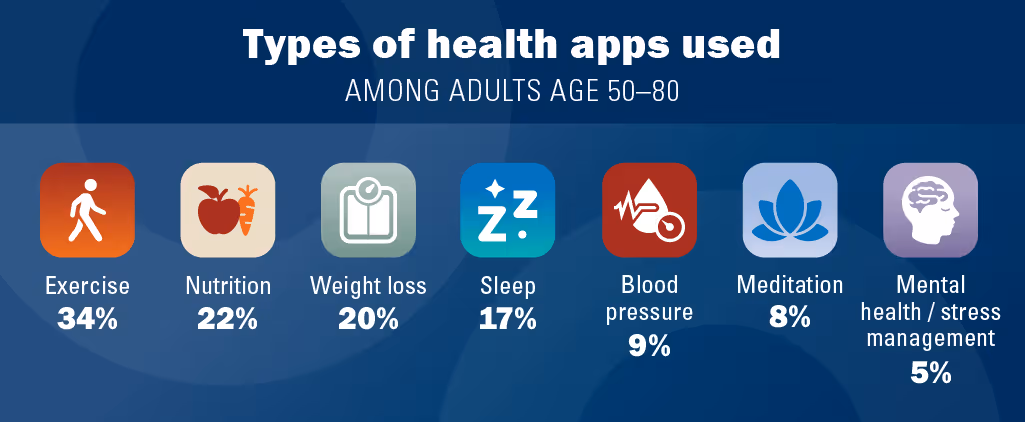 Types of health apps used
AMONG ADULTS AGE 50–80

Exercise
34%

Nutrition
22%

Weight loss
20%

Sleep
17%

Blood pressure
9%

Meditation
8%

Mental health / stress management
5%